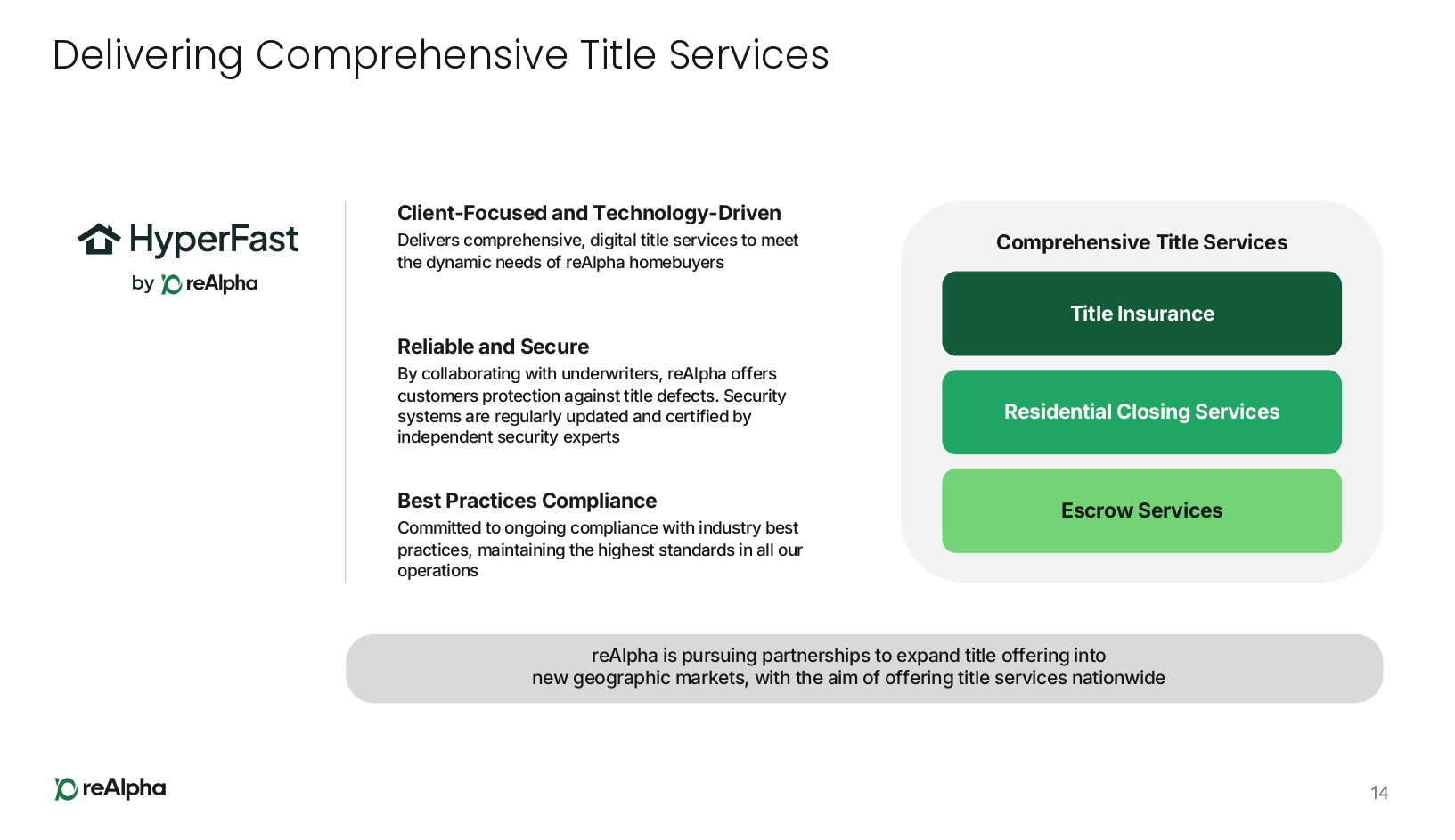 Delivering Comprehensive Title Services

HyperFast
by reAlpha

Client-Focused and Technology-Driven
Delivers comprehensive, digital title services to meet the dynamic needs of reAlpha homebuyers

Reliable and Secure
By collaborating with underwriters, reAlpha offers customers protection against title defects. Security systems are regularly updated and certified by independent security experts

Best Practices Compliance
Committed to ongoing compliance with industry best practices, maintaining the highest standards in all our operations

Comprehensive Title Services
Title Insurance
Residential Closing Services
Escrow Services

reAlpha is pursuing partnerships to expand title offering into new geographic markets, with the aim of offering title services nationwide

reAlpha

14